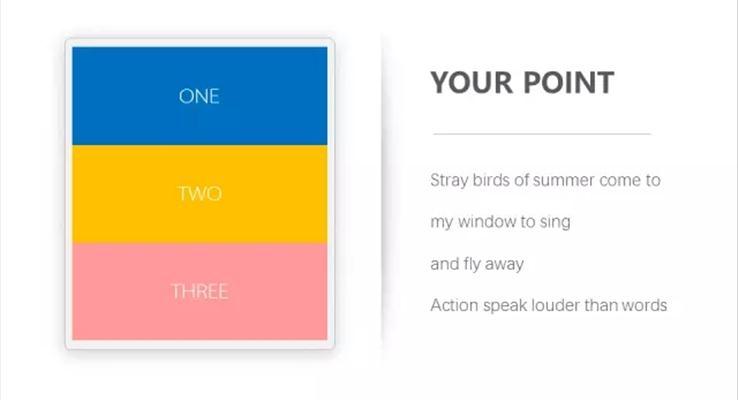 ONE

TWO

THREE

YOUR POINT

Stray birds of summer come to
my window to sing
and fly away
Action speak louder than words